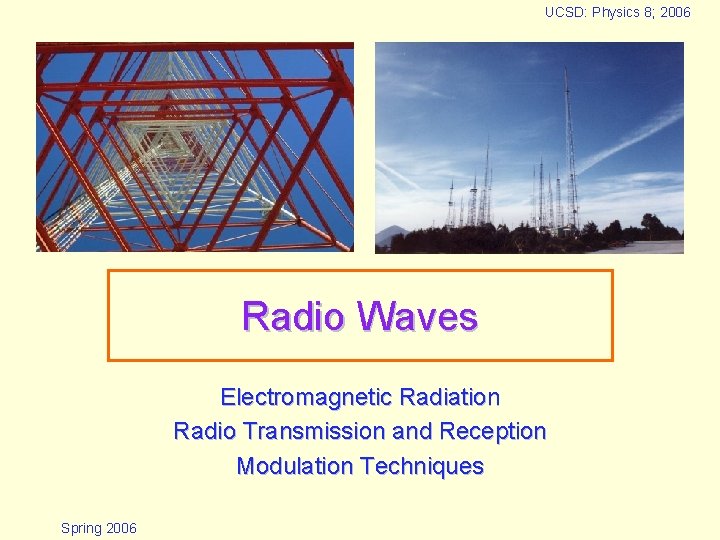 UCSD: Physics 8; 2006

Radio Waves

Electromagnetic Radiation
Radio Transmission and Reception
Modulation Techniques

Spring 2006